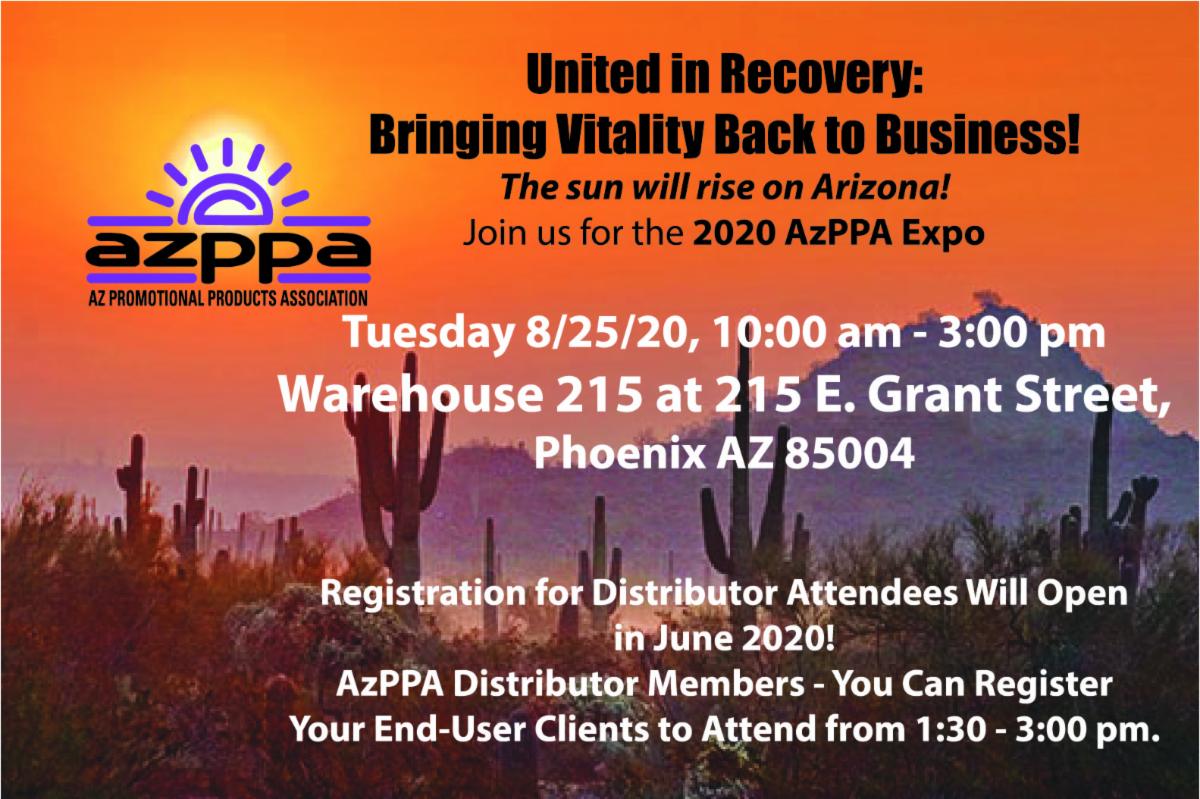 azppa
AZ PROMOTIONAL PRODUCTS ASSOCIATION

United in Recovery:
Bringing Vitality Back to Business!
The sun will rise on Arizona!
Join us for the 2020 AzPPA Expo

Tuesday 8/25/20, 10:00 am - 3:00 pm
Warehouse 215 at 215 E. Grant Street,
Phoenix AZ 85004

Registration for Distributor Attendees Will Open in June 2020!
AzPPA Distributor Members - You Can Register Your End-User Clients to Attend from 1:30 - 3:00 pm.